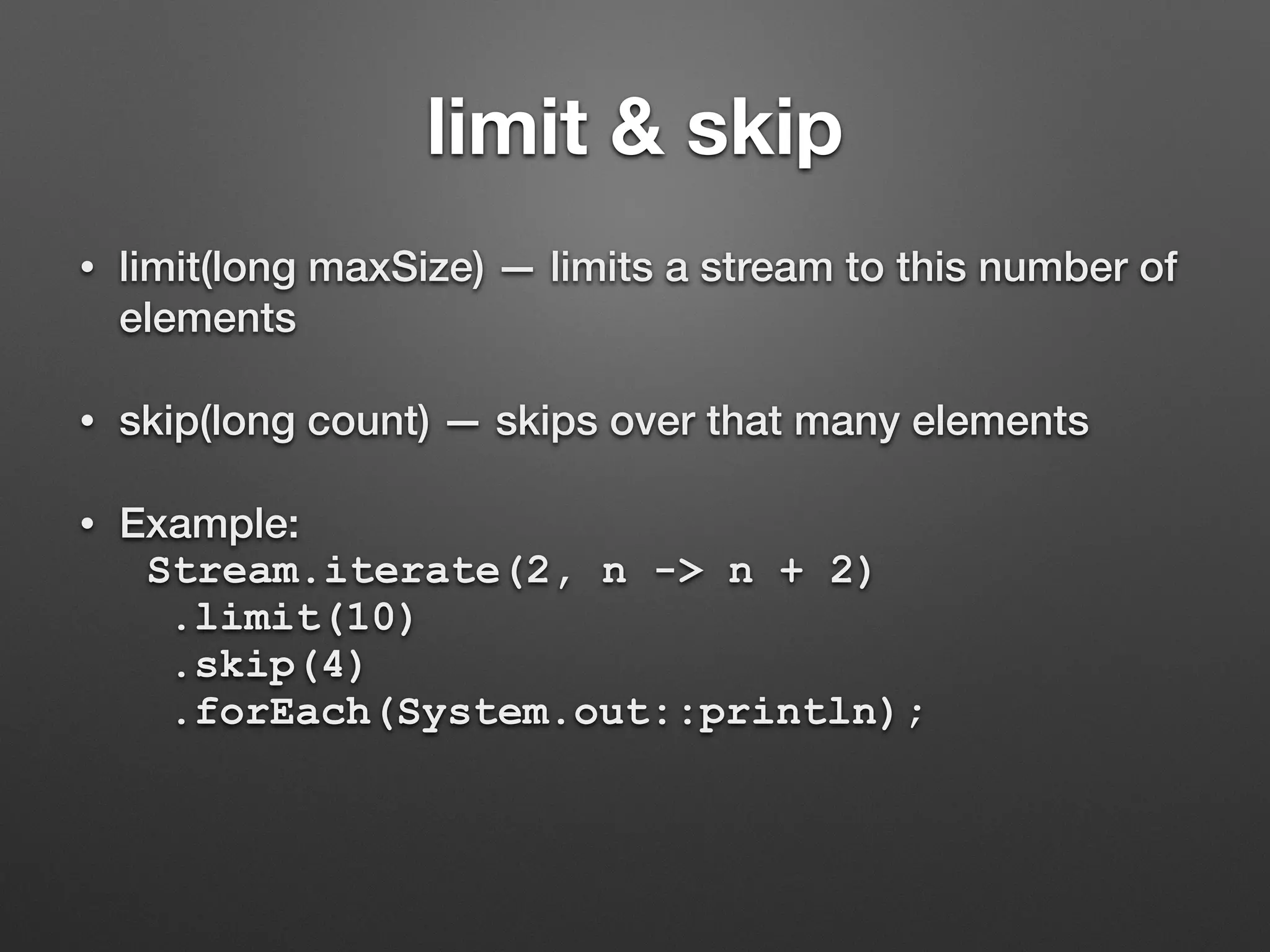 limit & skip

• limit(long maxSize) — limits a stream to this number of elements

• skip(long count) — skips over that many elements

• Example:
Stream.iterate(2, n -> n + 2)
  .limit(10)
  .skip(4)
  .forEach(System.out::println);